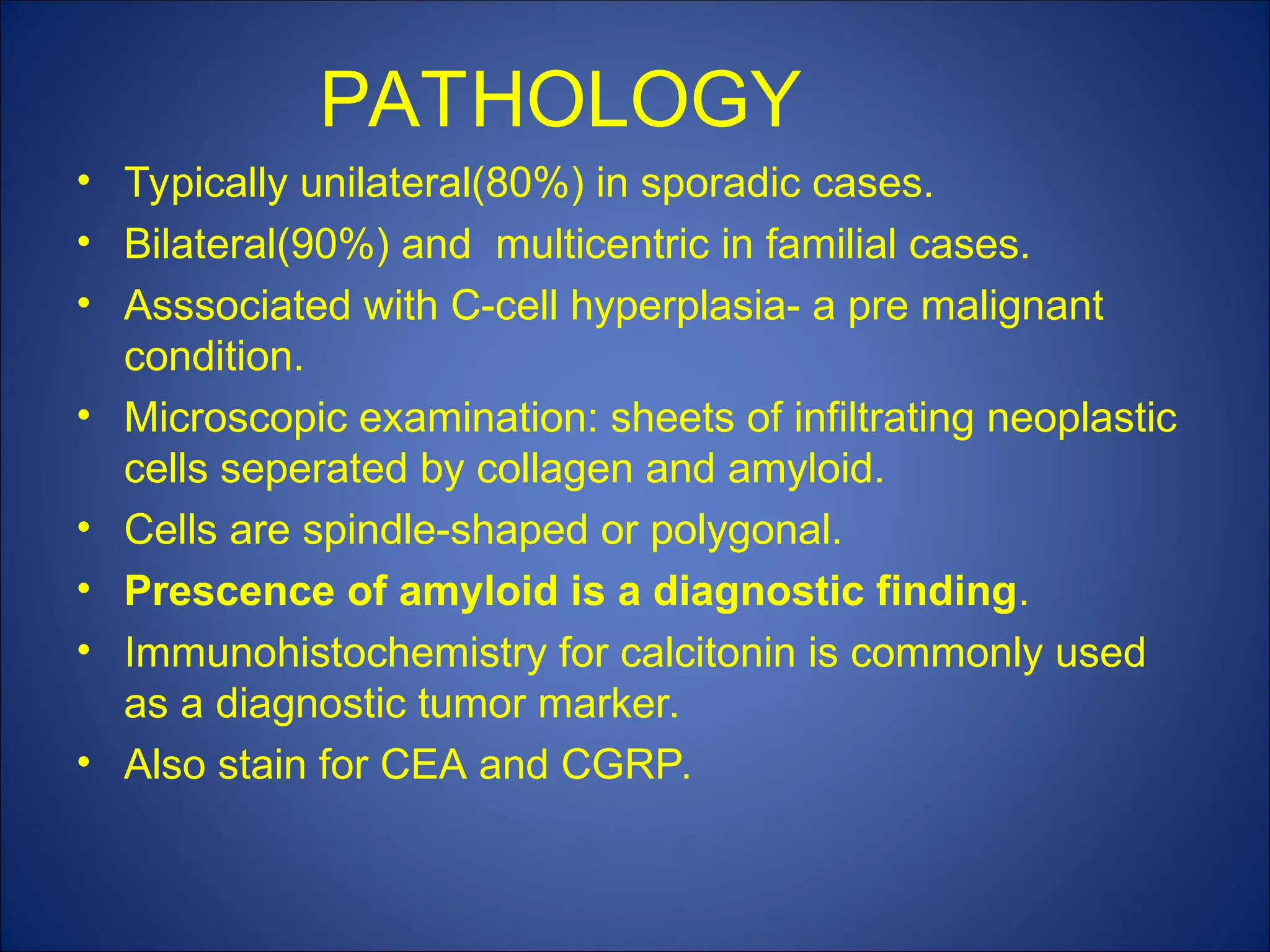 PATHOLOGY

• Typically unilateral(80%) in sporadic cases.
• Bilateral(90%) and multicentric in familial cases.
• Asssociated with C-cell hyperplasia- a pre malignant condition.
• Microscopic examination: sheets of infiltrating neoplastic cells seperated by collagen and amyloid.
• Cells are spindle-shaped or polygonal.
• Prescence of amyloid is a diagnostic finding.
• Immunohistochemistry for calcitonin is commonly used as a diagnostic tumor marker.
• Also stain for CEA and CGRP.